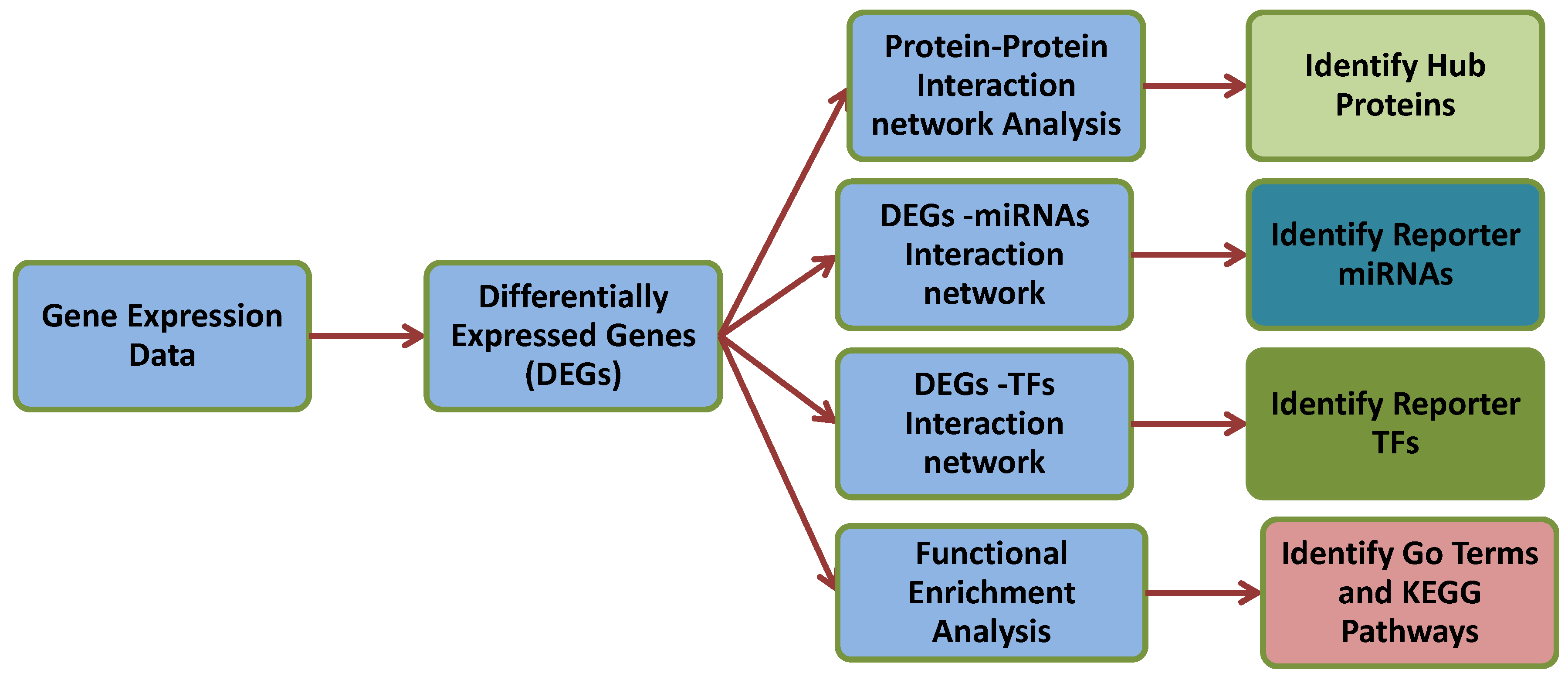 Gene Expression Data

Differentially Expressed Genes (DEGs)

Protein-Protein Interaction network Analysis

Identify Hub Proteins

DEGs -miRNAs Interaction network

Identify Reporter miRNAs

DEGs -TFs Interaction network

Identify Reporter TFs

Functional Enrichment Analysis

Identify Go Terms and KEGG Pathways